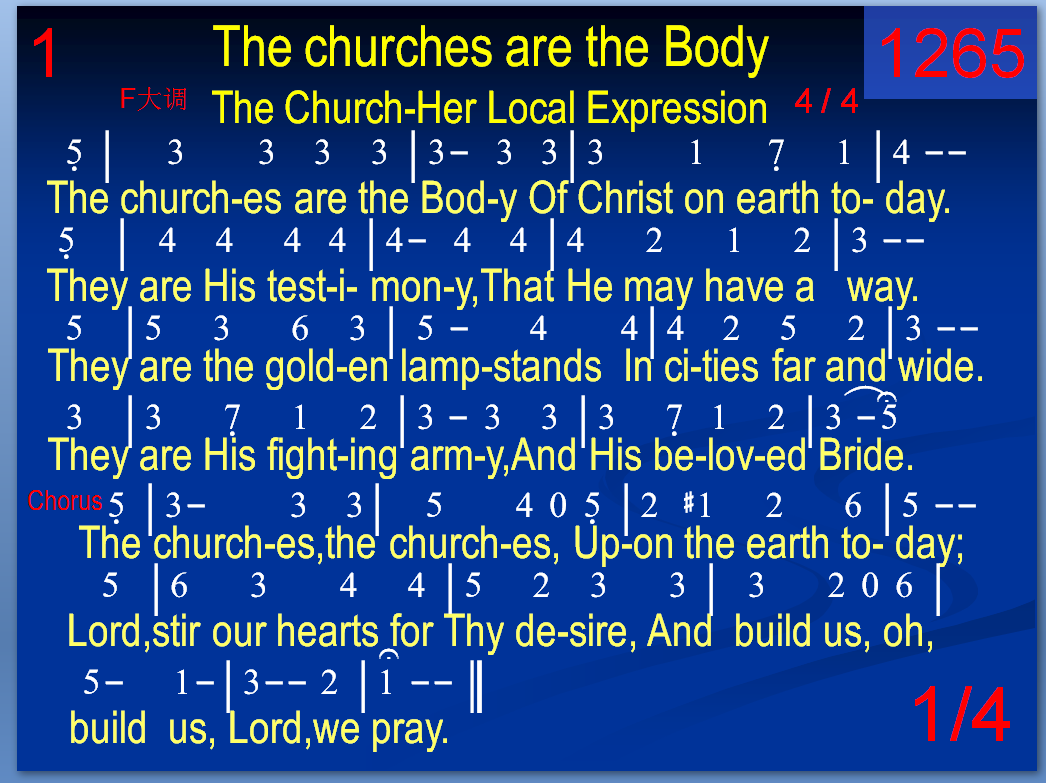 1

The churches are the Body

1265

F大调 The Church-Her Local Expression 4 / 4

5 | 3 3 3 3 | 3 – 3 3 | 3 1 7 1 | 4 – –
The church-es are the Bod-y Of Christ on earth to- day.

5 | 4 4 4 4 | 4 – 4 4 | 4 2 1 2 | 3 – –
They are His test-i- mon-y,That He may have a way.

5 | 5 3 6 3 | 5 – 4 4 | 4 2 5 2 | 3 – –
They are the gold-en lamp-stands In ci-ties far and wide.

3 | 3 7 1 2 | 3 – 3 3 | 3 7 1 2 | 3 – 5
They are His fight-ing arm-y,And His be-lov-ed Bride.

Chorus 5 | 3 – 3 3 | 5 4 0 5 | 2 #1 2 6 | 5 – –
The church-es,the church-es, Up-on the earth to- day;

5 | 6 3 4 4 | 5 2 3 3 | 3 2 0 6 |
Lord,stir our hearts for Thy de-sire, And build us, oh,

5 – 1 – | 3 – – 2 | 1 – – ‖
build us, Lord,we pray.

1/4